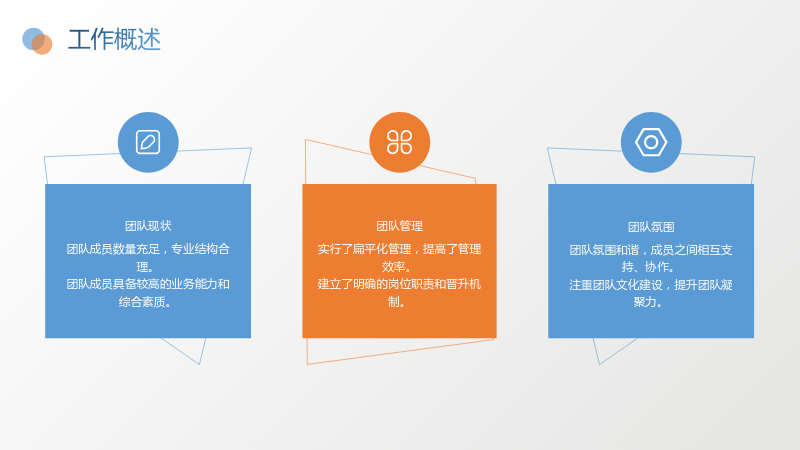 工作概述

团队现状

团队成员数量充足，专业结构合理。

团队成员具备较高的业务能力和综合素质。

团队管理

实行了扁平化管理，提高了管理效率。

建立了明确的岗位职责和晋升机制。

团队氛围

团队氛围和谐，成员之间相互支持、协作。

注重团队文化建设，提升团队凝聚力。